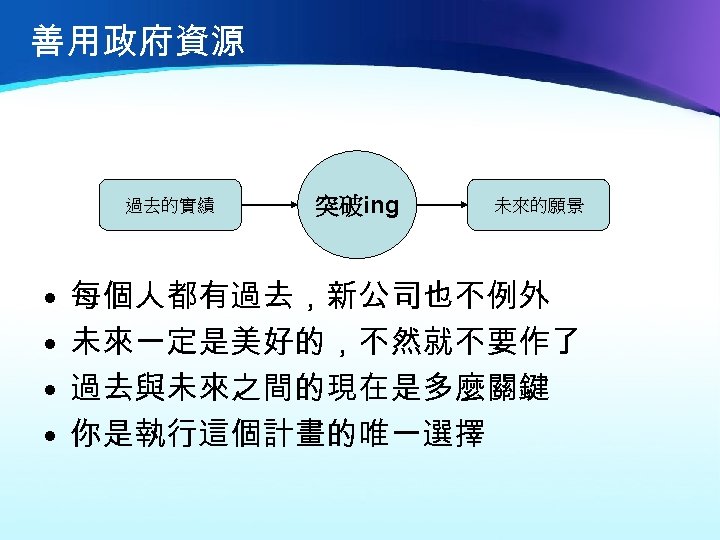 善用政府資源

過去的實績

突破ing

未來的願景

- 每個人都有過去，新公司也不例外
- 未來一定是美好的，不然就不要作了
- 過去與未來之間的現在是多麼關鍵
- 你是執行這個計畫的唯一選擇